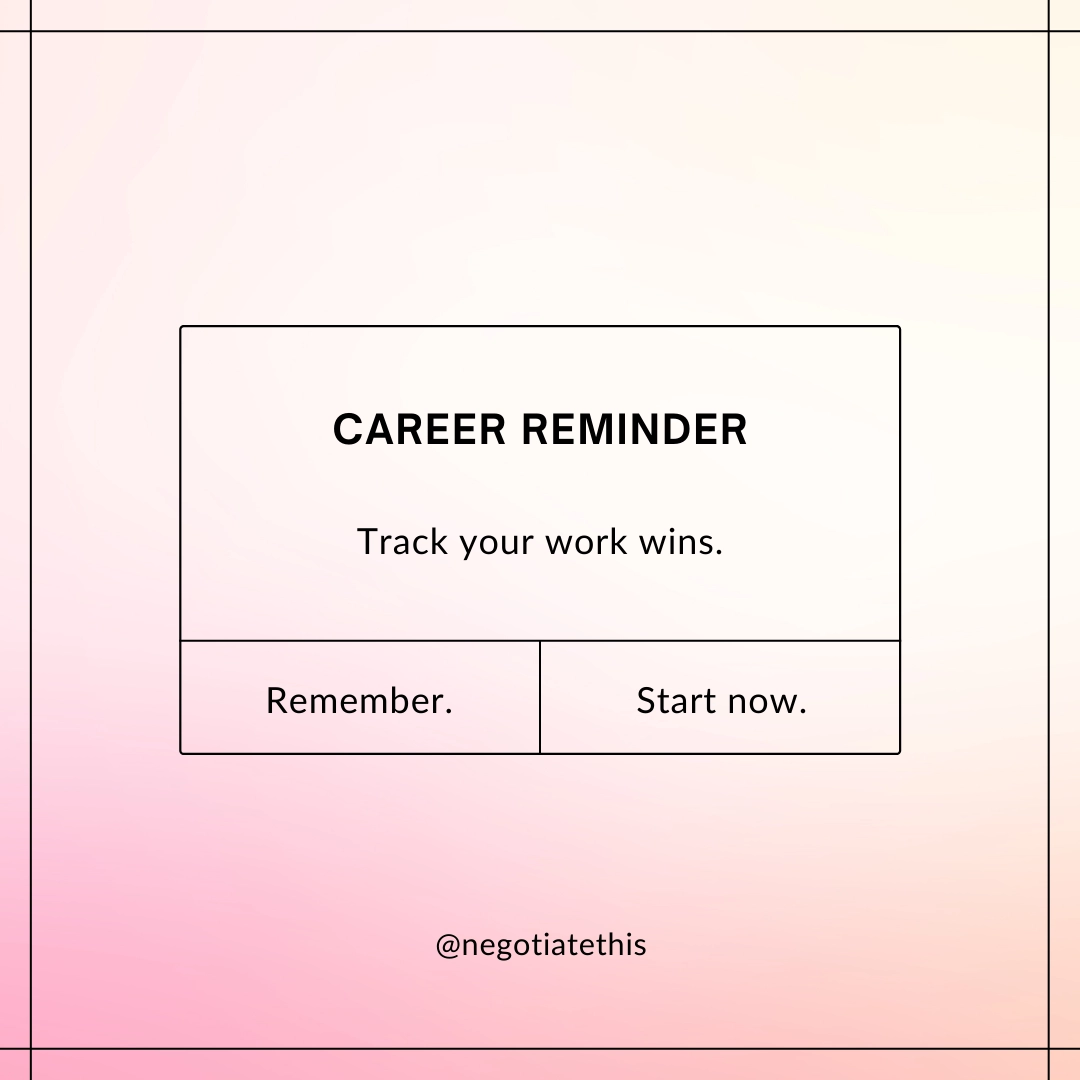 CAREER REMINDER

Track your work wins.

Remember.

Start now.

@negotiatethis